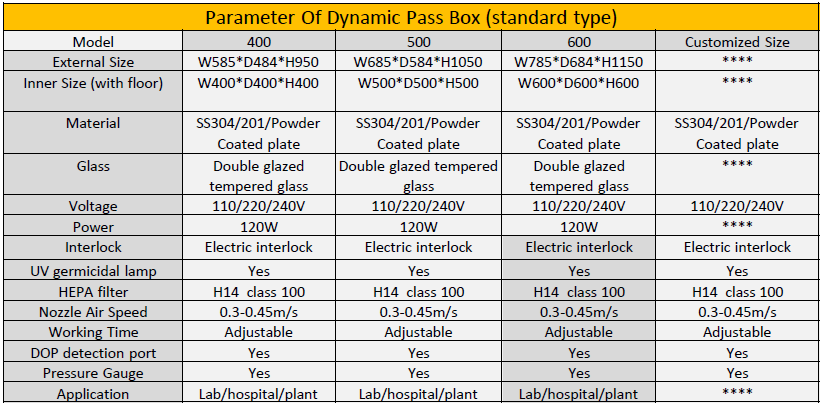 Parameter Of Dynamic Pass Box (standard type)

| Model | 400 | 500 | 600 | Customized Size |
|---|---|---|---|---|
| External Size | W585\*D484\*H950 | W685\*D584\*H1050 | W785\*D684\*H1150 | \*\*\*\* |
| Inner Size (with floor) | W400\*D400\*H400 | W500\*D500\*H500 | W600\*D600\*H600 | \*\*\*\* |
| Material | SS304/201/Powder Coated plate | SS304/201/Powder Coated plate | SS304/201/Powder Coated plate | SS304/201/Powder Coated plate |
| Glass | Double glazed tempered glass | Double glazed tempered glass | Double glazed tempered glass | \*\*\*\* |
| Voltage | 110/220/240V | 110/220/240V | 110/220/240V | 110/220/240V |
| Power | 120W | 120W | 120W | \*\*\*\* |
| Interlock | Electric interlock | Electric interlock | Electric interlock | Electric interlock |
| UV germicidal lamp | Yes | Yes | Yes | Yes |
| HEPA filter | H14 class 100 | H14 class 100 | H14 class 100 | H14 class 100 |
| Nozzle Air Speed | 0.3-0.45m/s | 0.3-0.45m/s | 0.3-0.45m/s | 0.3-0.45m/s |
| Working Time | Adjustable | Adjustable | Adjustable | Adjustable |
| DOP detection port | Yes | Yes | Yes | Yes |
| Pressure Gauge | Yes | Yes | Yes | Yes |
| Application | Lab/hospital/plant | Lab/hospital/plant | Lab/hospital/plant | \*\*\*\* |